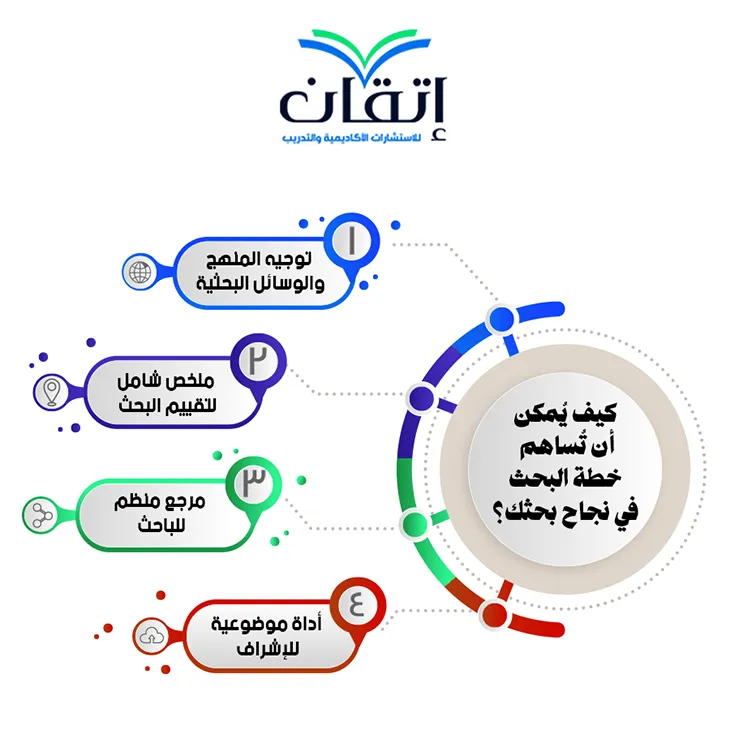 إتقان
للاستشارات الأكاديمية والتدريب

كيف يُمكن أن تُساهم خطة البحث في نجاح بحثك؟

١
توجيه المنهج والوسائل البحثية

٢
ملخص شامل لتقييم البحث

٣
مرجع منظم للباحث

٤
أداة موضوعية للإشراف